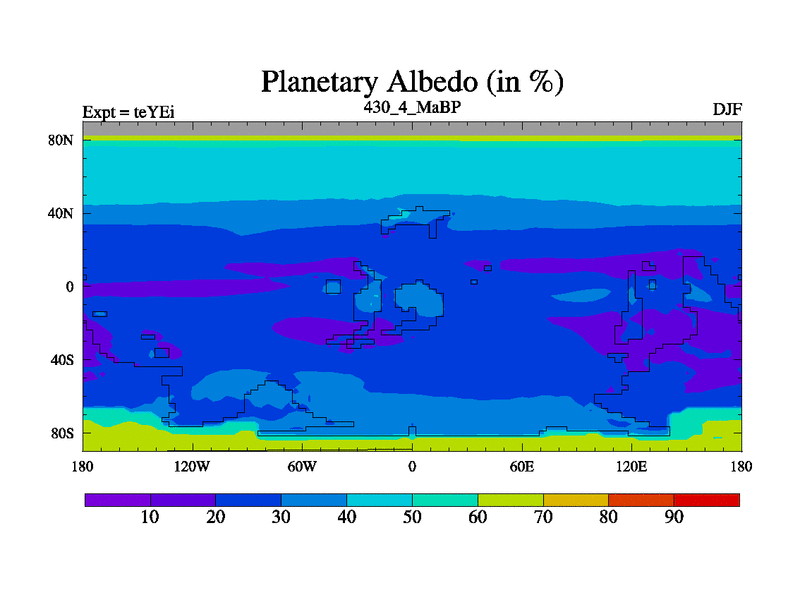 Planetary Albedo (in %)

Expt = teYEi

430_4_MaBP

DJF

80N
40N
0
40S
80S

180
120W
60W
0
60E
120E
180

10
20
30
40
50
60
70
80
90